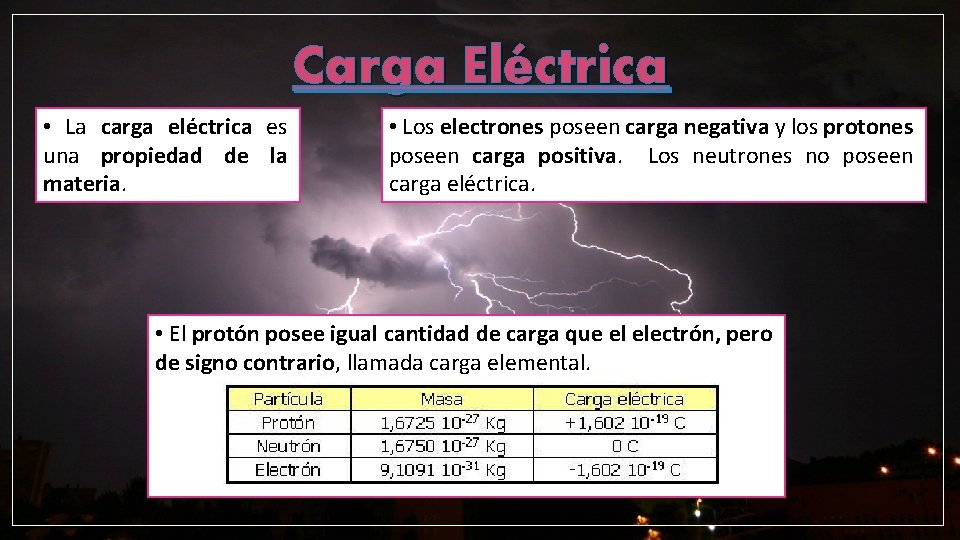 Carga Eléctrica

• La carga eléctrica es una propiedad de la materia.

• Los electrones poseen carga negativa y los protones poseen carga positiva. Los neutrones no poseen carga eléctrica.

• El protón posee igual cantidad de carga que el electrón, pero de signo contrario, llamada carga elemental.

| Partícula | Masa | Carga eléctrica |
|---|---|---|
| Protón | 1,6725 $10^{-27}$ Kg | +1,602 $10^{-19}$ C |
| Neutrón | 1,6750 $10^{-27}$ Kg | 0 C |
| Electrón | 9,1091 $10^{-31}$ Kg | -1,602 $10^{-19}$ C |